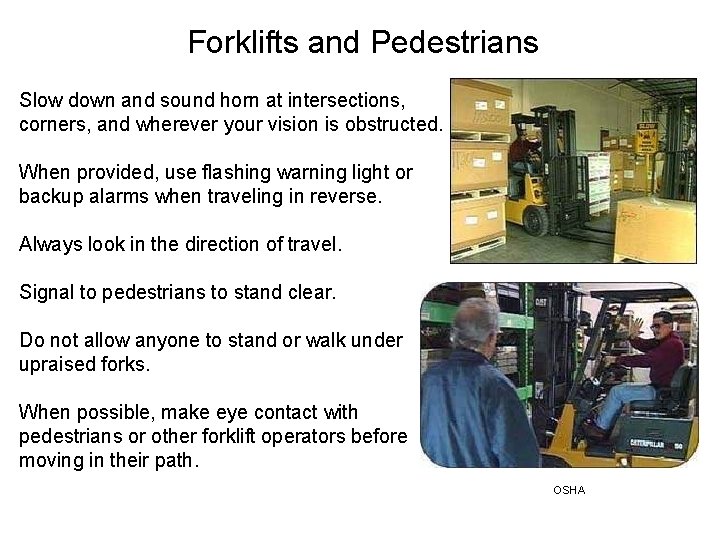 Forklifts and Pedestrians

Slow down and sound horn at intersections, corners, and wherever your vision is obstructed.

When provided, use flashing warning light or backup alarms when traveling in reverse.

Always look in the direction of travel.

Signal to pedestrians to stand clear.

Do not allow anyone to stand or walk under upraised forks.

When possible, make eye contact with pedestrians or other forklift operators before moving in their path.

SLOW

CAT

CATERPILLAR

OSHA